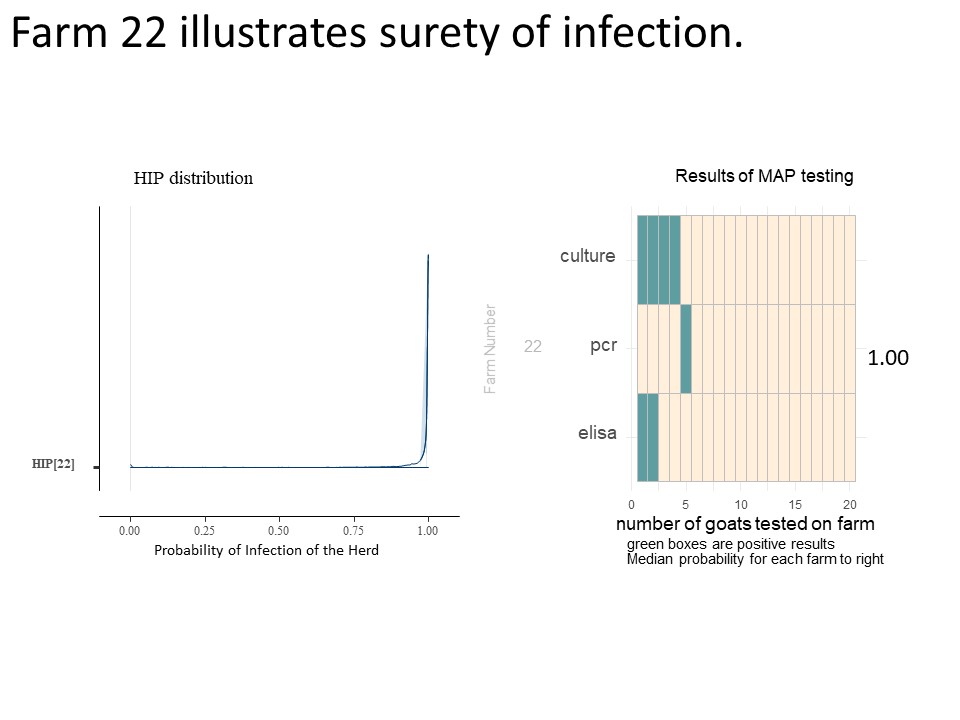 Farm 22 illustrates surety of infection.

HIP distribution

HIP[22]

0.00 0.25 0.50 0.75 1.00

Probability of Infection of the Herd

Results of MAP testing

Farm Number

22

culture

pcr

elisa

1.00

0 5 10 15 20

number of goats tested on farm

green boxes are positive results
Median probability for each farm to right